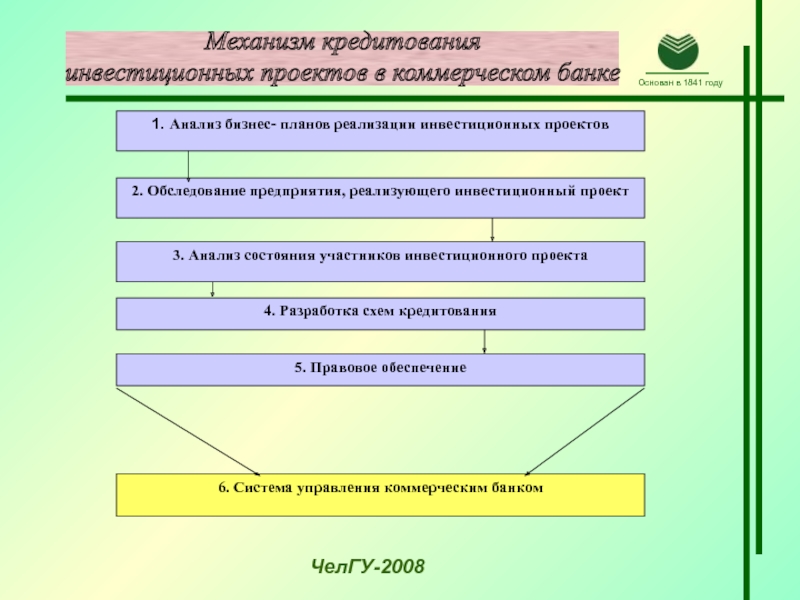 Механизм кредитования инвестиционных проектов в коммерческом банке

Основан в 1841 году

1. Анализ бизнес- планов реализации инвестиционных проектов

2. Обследование предприятия, реализующего инвестиционный проект

3. Анализ состояния участников инвестиционного проекта

4. Разработка схем кредитования

5. Правовое обеспечение

6. Система управления коммерческим банком

ЧелГУ-2008